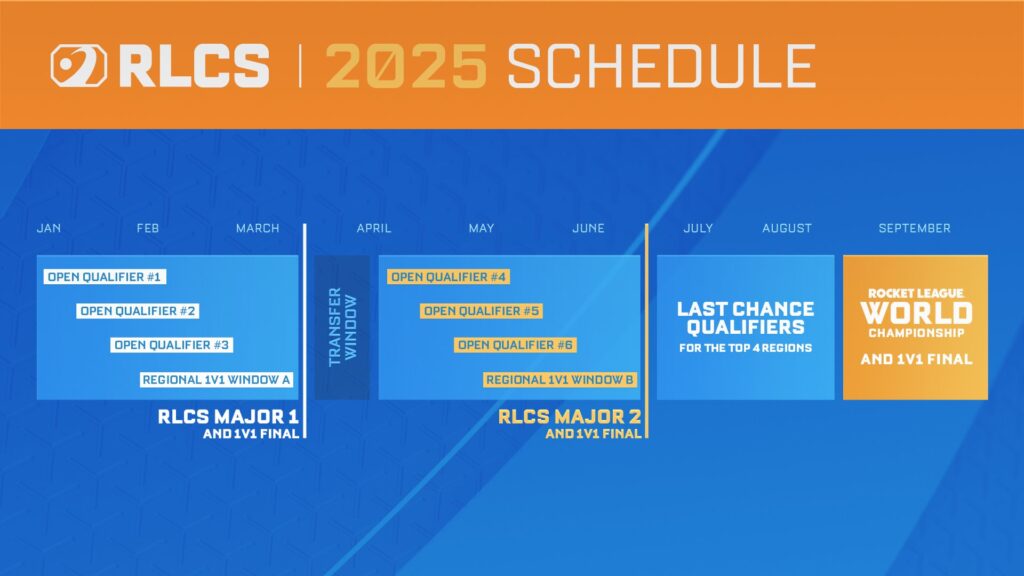 RLCS | 2025 SCHEDULE

JAN FEB MARCH APRIL MAY JUNE JULY AUGUST SEPTEMBER

OPEN QUALIFIER #1

OPEN QUALIFIER #2

OPEN QUALIFIER #3

REGIONAL 1V1 WINDOW A

RLCS MAJOR 1
AND 1V1 FINAL

TRANSFER WINDOW

OPEN QUALIFIER #4

OPEN QUALIFIER #5

OPEN QUALIFIER #6

REGIONAL 1V1 WINDOW B

RLCS MAJOR 2
AND 1V1 FINAL

LAST CHANCE QUALIFIERS
FOR THE TOP 4 REGIONS

ROCKET LEAGUE
WORLD
CHAMPIONSHIP

AND 1V1 FINAL